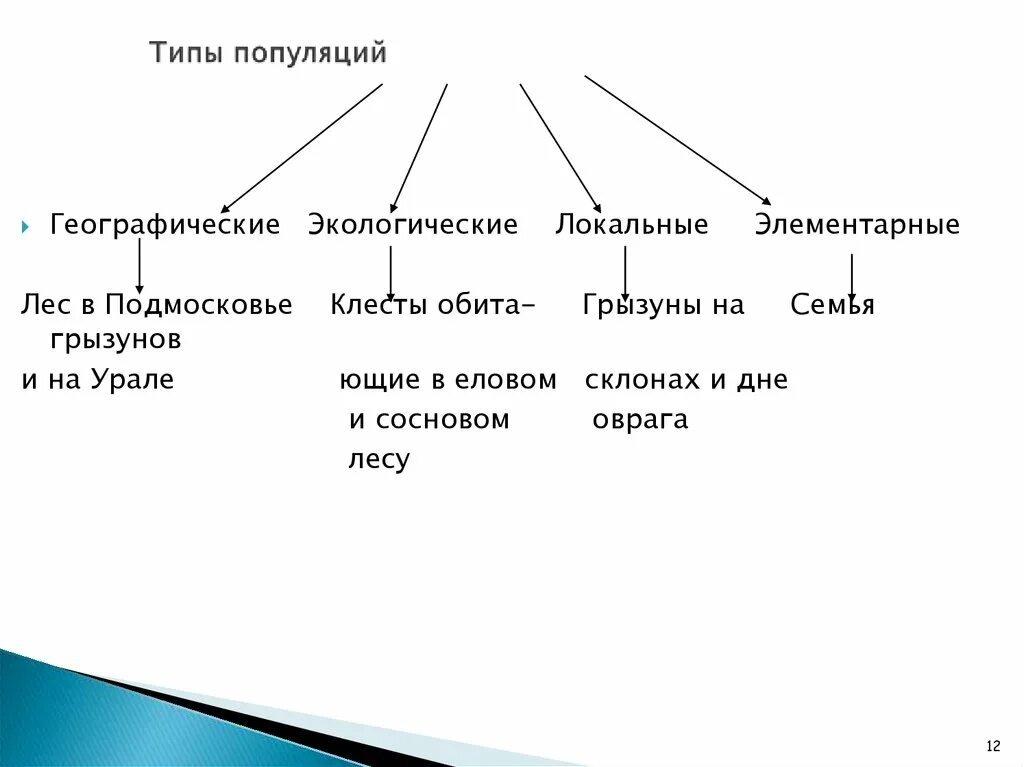 Типы популяций

Географические Экологические Локальные Элементарные

Лес в Подмосковье Клесты обита- Грызуны на Семья грызунов
и на Урале ющие в еловом склонах и дне
и сосновом оврага
лесу

12